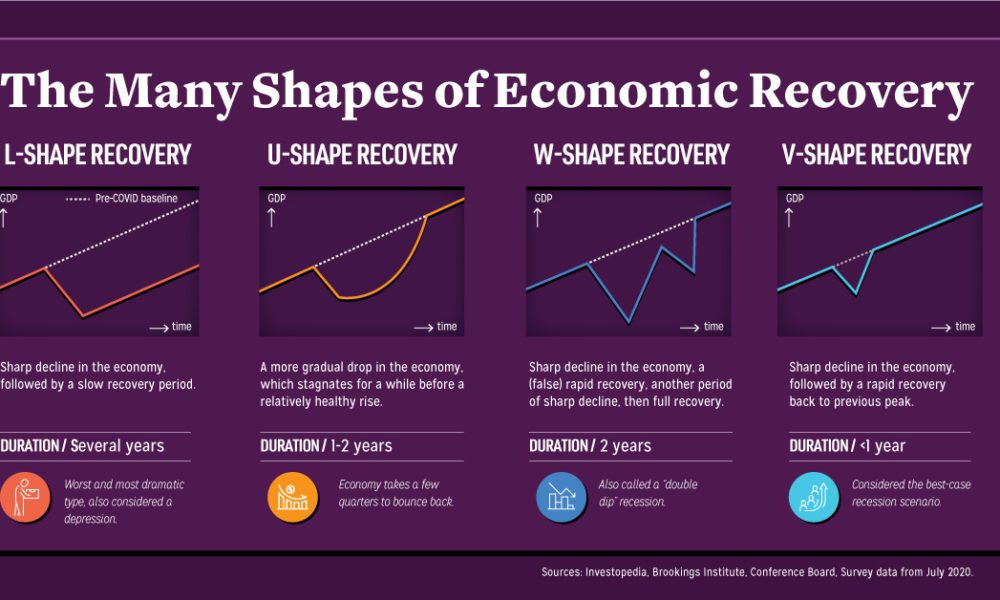 The Many Shapes of Economic Recovery

L-SHAPE RECOVERY

GDP
Pre-COVID baseline
time

Sharp decline in the economy, followed by a slow recovery period.

DURATION / Several years

Worst and most dramatic type, also considered a depression.

U-SHAPE RECOVERY

GDP
time

A more gradual drop in the economy, which stagnates for a while before a relatively healthy rise.

DURATION / 1-2 years

Economy takes a few quarters to bounce back.

W-SHAPE RECOVERY

GDP
time

Sharp decline in the economy, a (false) rapid recovery, another period of sharp decline, then full recovery.

DURATION / 2 years

Also called a "double dip" recession.

V-SHAPE RECOVERY

GDP
time

Sharp decline in the economy, followed by a rapid recovery back to previous peak.

DURATION / <1 year

Considered the best-case recession scenario.

Sources: Investopedia, Brookings Institute, Conference Board, Survey data from July 2020.